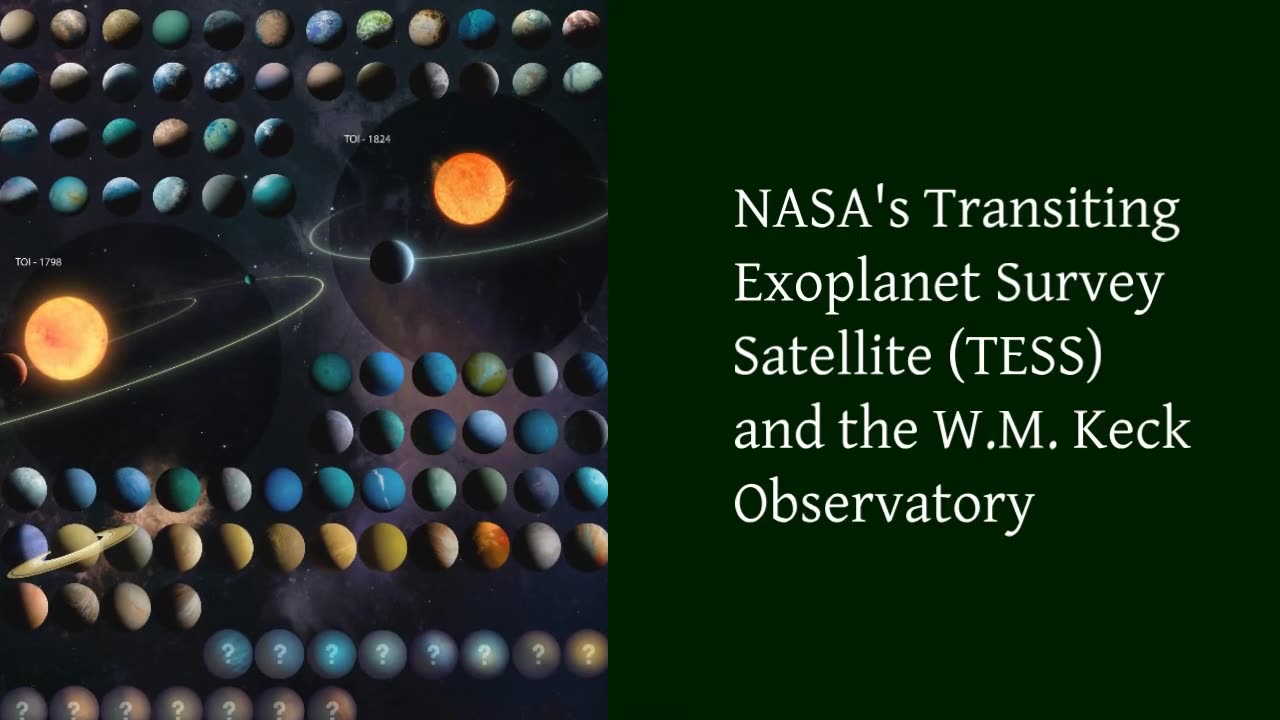 TOI - 1824

TOI - 1798

?

?

?

?

?

?

?

?

?

?

?

?

?

?

?

NASA's Transiting Exoplanet Survey Satellite (TESS) and the W.M. Keck Observatory